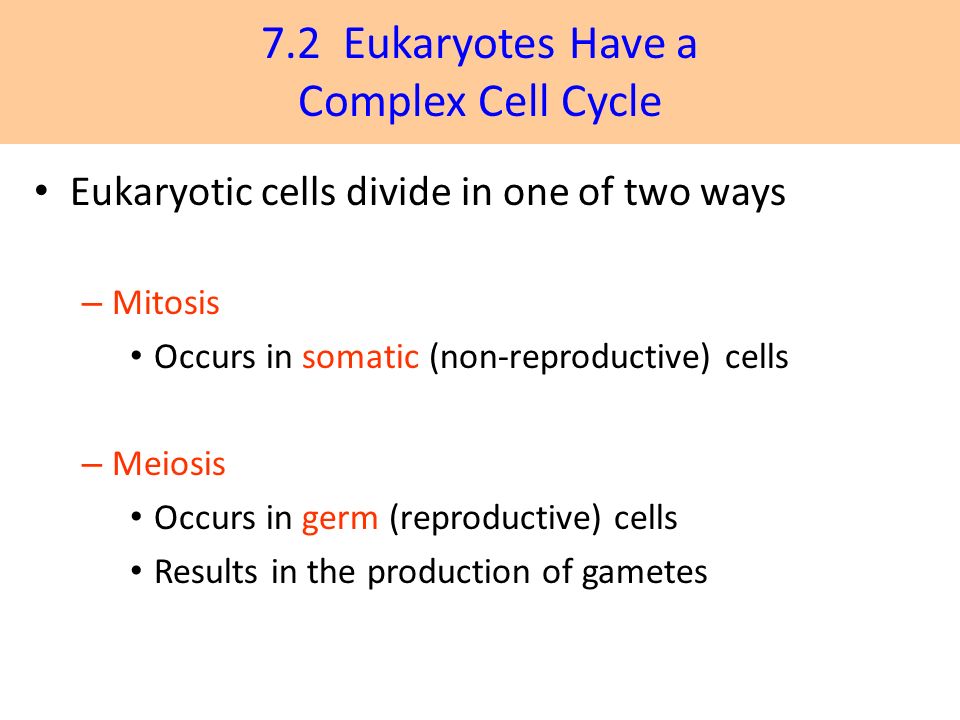 7.2 Eukaryotes Have a Complex Cell Cycle

• Eukaryotic cells divide in one of two ways

– Mitosis
• Occurs in somatic (non-reproductive) cells

– Meiosis
• Occurs in germ (reproductive) cells
• Results in the production of gametes